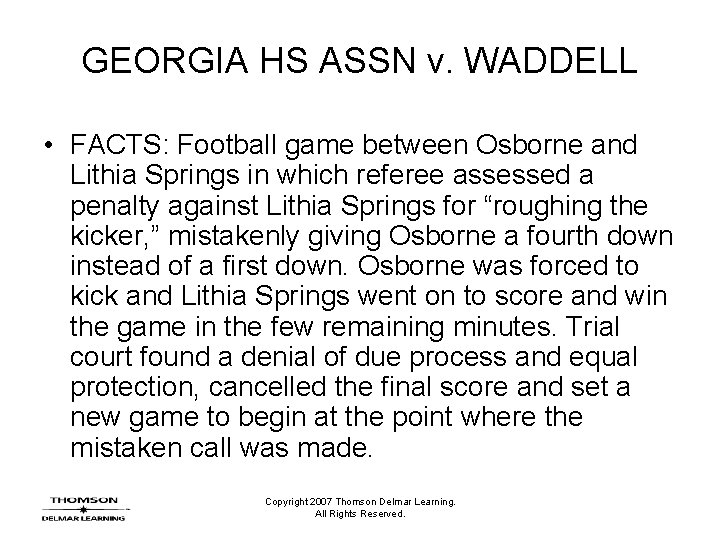 GEORGIA HS ASSN v. WADDELL

• FACTS: Football game between Osborne and Lithia Springs in which referee assessed a penalty against Lithia Springs for “roughing the kicker,” mistakenly giving Osborne a fourth down instead of a first down. Osborne was forced to kick and Lithia Springs went on to score and win the game in the few remaining minutes. Trial court found a denial of due process and equal protection, cancelled the final score and set a new game to begin at the point where the mistaken call was made.

THOMSON
DELMAR LEARNING

Copyright 2007 Thomson Delmar Learning.
All Rights Reserved.